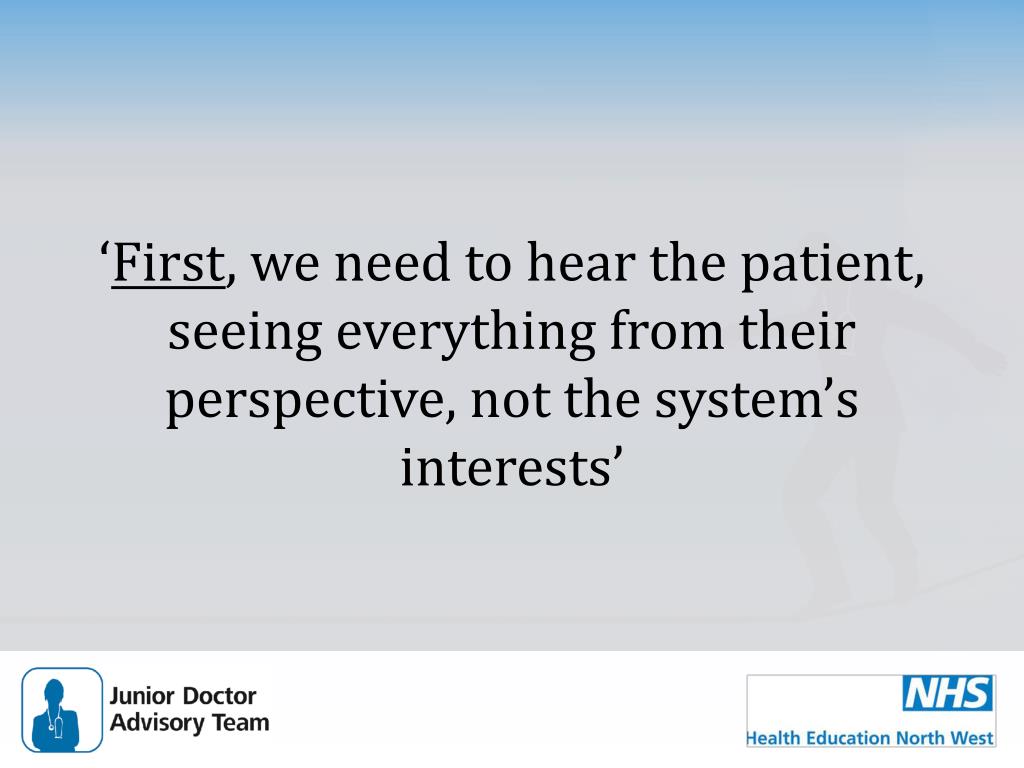 ‘First, we need to hear the patient, seeing everything from their perspective, not the system’s interests’

Junior Doctor Advisory Team

NHS
Health Education North West